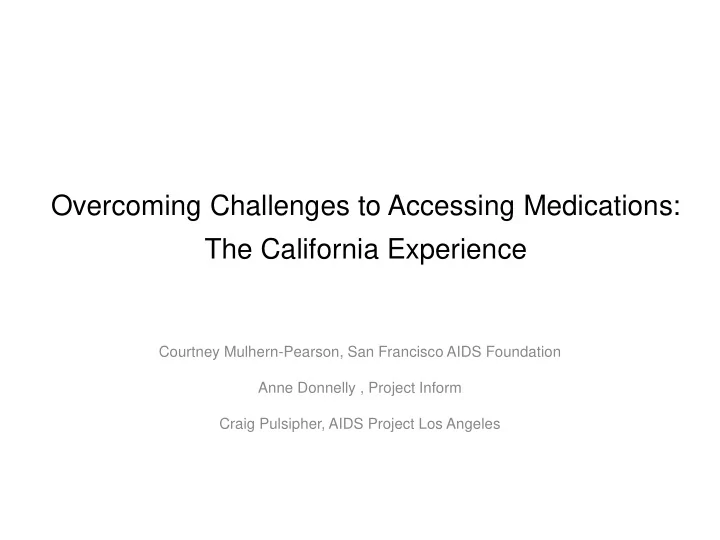 Overcoming Challenges to Accessing Medications: The California Experience

Courtney Mulhern-Pearson, San Francisco AIDS Foundation

Anne Donnelly , Project Inform

Craig Pulsipher, AIDS Project Los Angeles